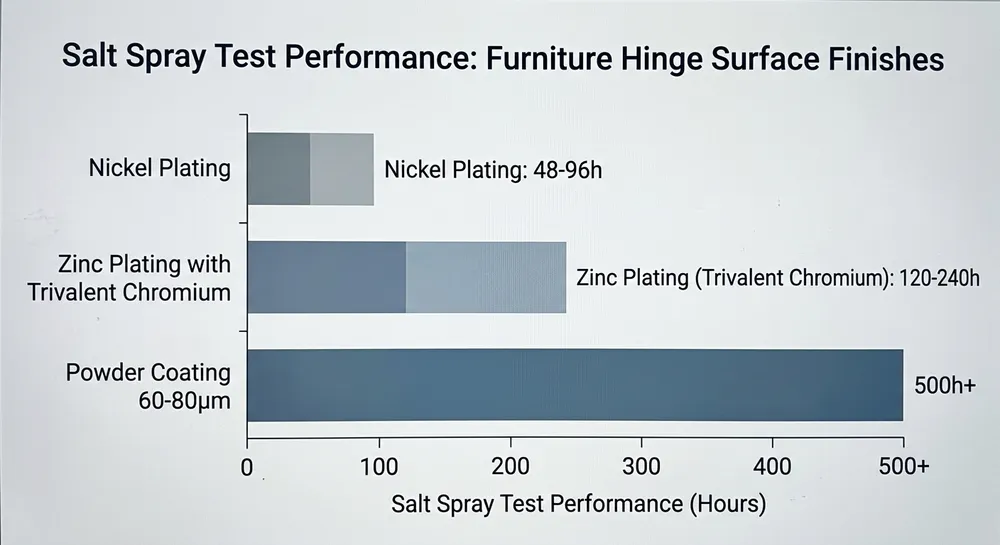 Salt Spray Test Performance: Furniture Hinge Surface Finishes

Nickel Plating

Nickel Plating: 48-96h

Zinc Plating with Trivalent Chromium

Zinc Plating (Trivalent Chromium): 120-240h

Powder Coating 60-80μm

500h+

0
100
200
300
400
500+

Salt Spray Test Performance (Hours)